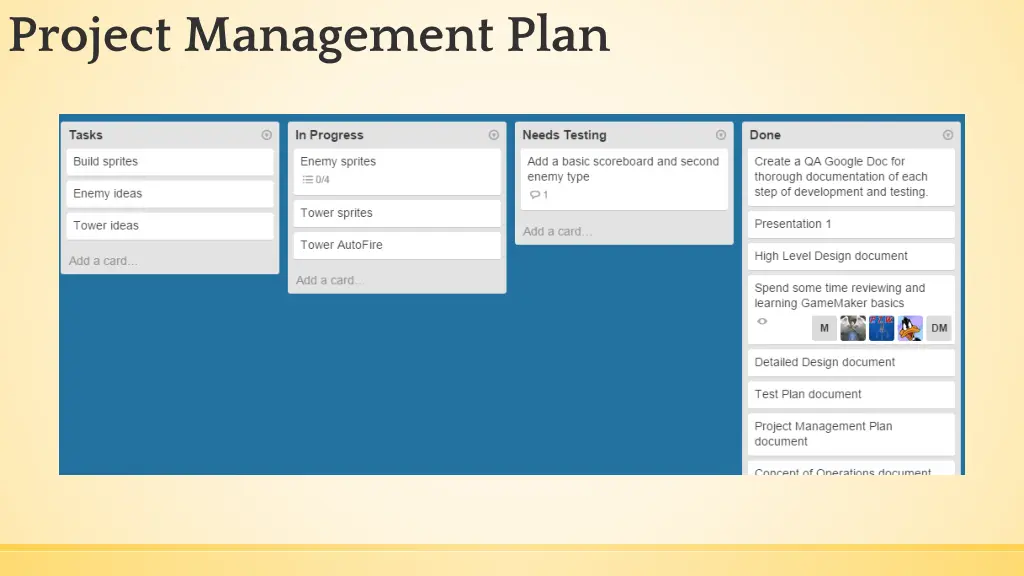 Project Management Plan

Tasks
Build sprites
Enemy ideas
Tower ideas
Add a card...

In Progress
Enemy sprites
0/4
Tower sprites
Tower AutoFire
Add a card...

Needs Testing
Add a basic scoreboard and second enemy type
1
Add a card...

Done
Create a QA Google Doc for thorough documentation of each step of development and testing.
Presentation 1
High Level Design document
Spend some time reviewing and learning GameMaker basics
M
DM
Detailed Design document
Test Plan document
Project Management Plan document
Concept of Operations document